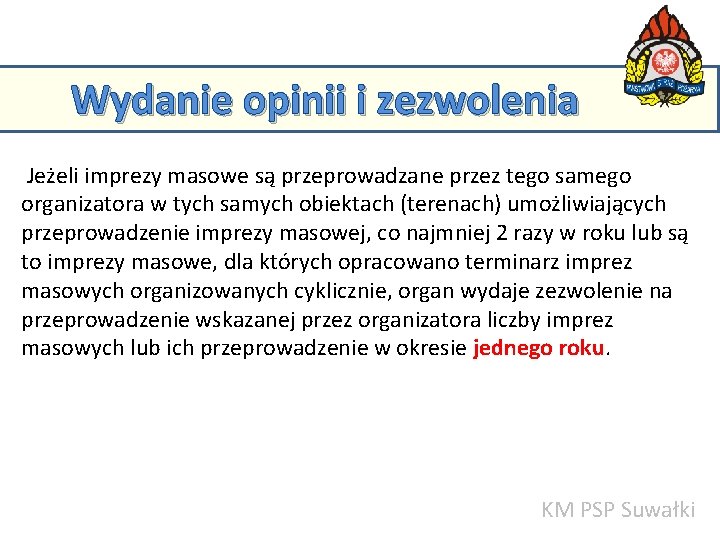 Wydanie opinii i zezwolenia

PAŃSTWOWA STRAŻ POŻARNA

Jeżeli imprezy masowe są przeprowadzane przez tego samego organizatora w tych samych obiektach (terenach) umożliwiających przeprowadzenie imprezy masowej, co najmniej 2 razy w roku lub są to imprezy masowe, dla których opracowano terminarz imprez masowych organizowanych cyklicznie, organ wydaje zezwolenie na przeprowadzenie wskazanej przez organizatora liczby imprez masowych lub ich przeprowadzenie w okresie jednego roku.

KM PSP Suwałki